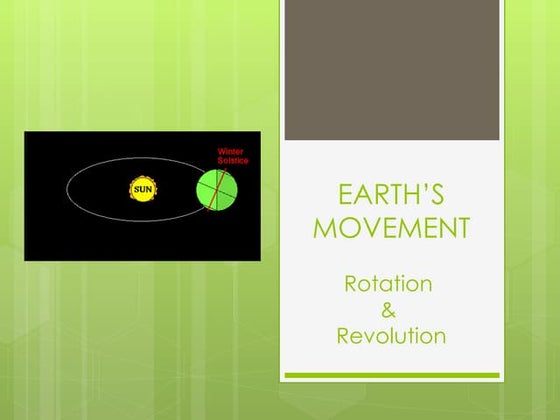 Winter Solstice

SUN

EARTH'S MOVEMENT

Rotation
&
Revolution